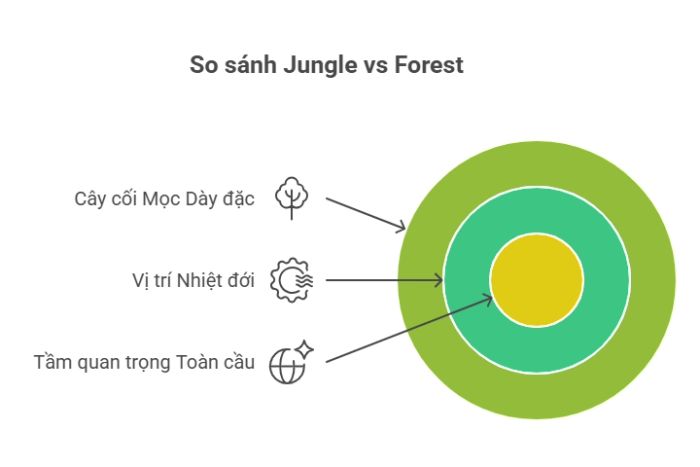 So sánh Jungle vs Forest

Cây cối Mọc Dày đặc

Vị trí Nhiệt đới

Tầm quan trọng Toàn cầu